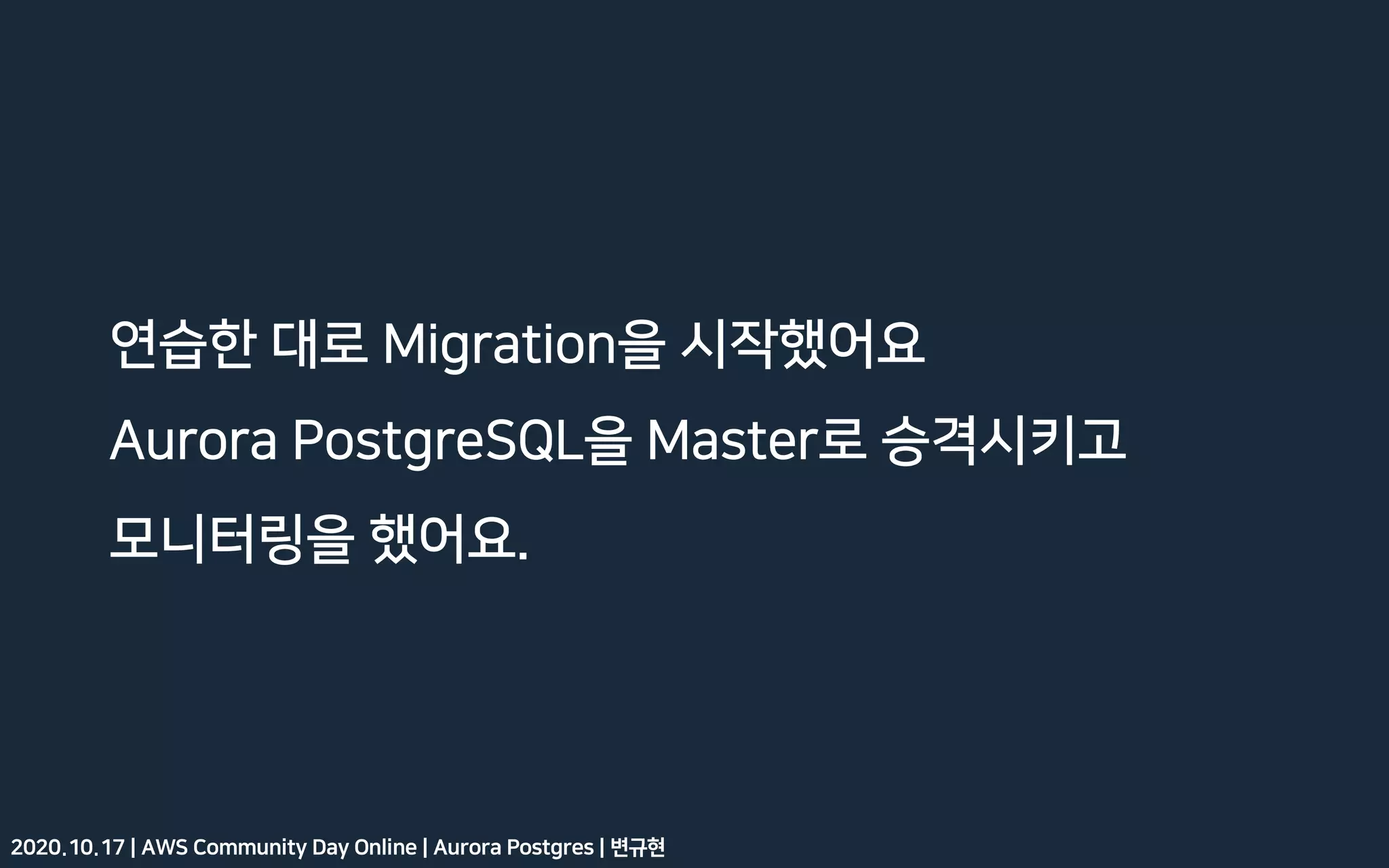 연습한 대로 Migration을 시작했어요
Aurora PostgreSQL을 Master로 승격시키고
모니터링을 했어요.

2020.10.17 | AWS Community Day Online | Aurora Postgres | 변규현